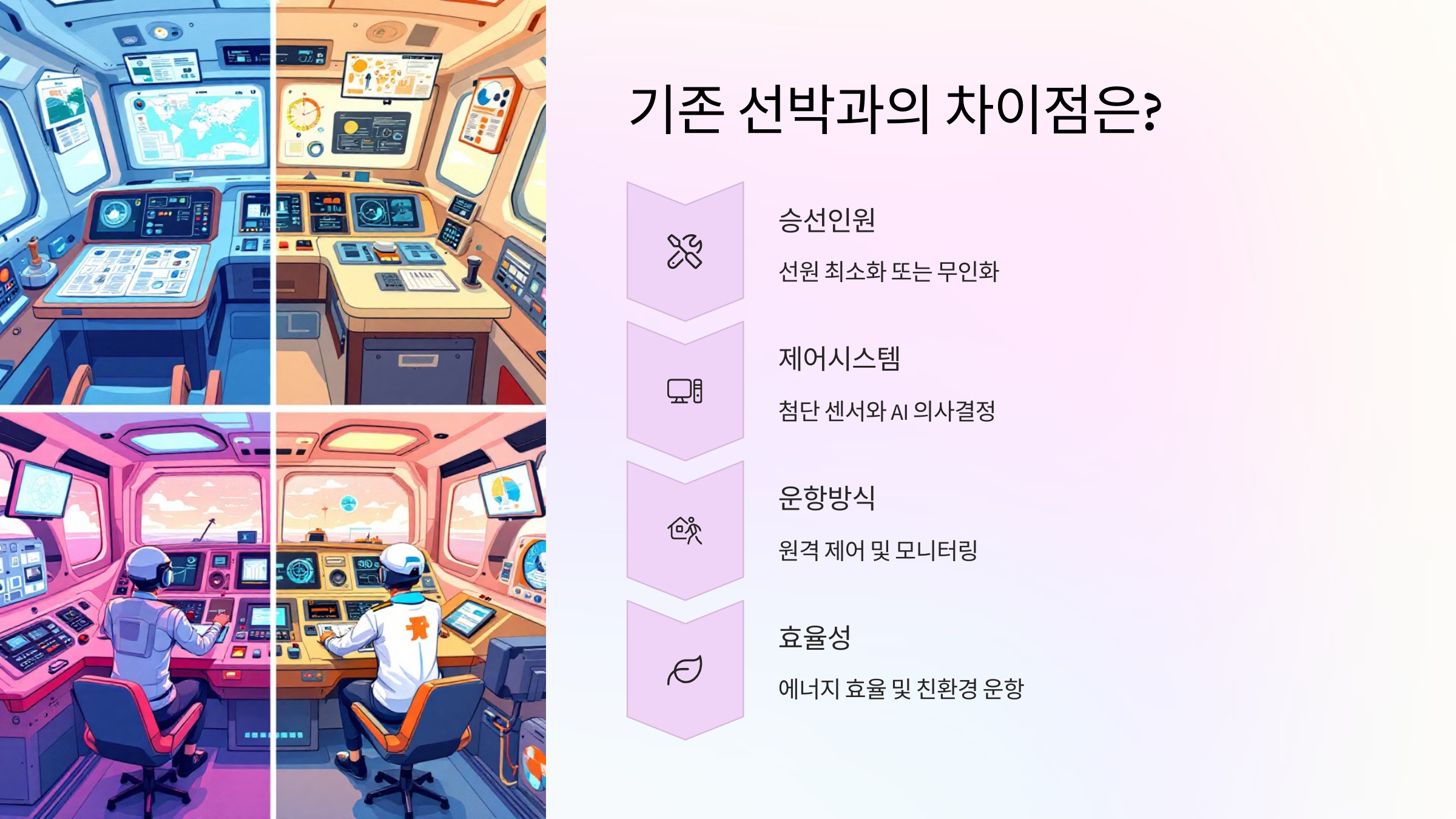 기존 선박과의 차이점은?

승선인원

선원 최소화 또는 무인화

제어시스템

첨단 센서와 AI 의사결정

운항방식

원격 제어 및 모니터링

효율성

에너지 효율 및 친환경 운항